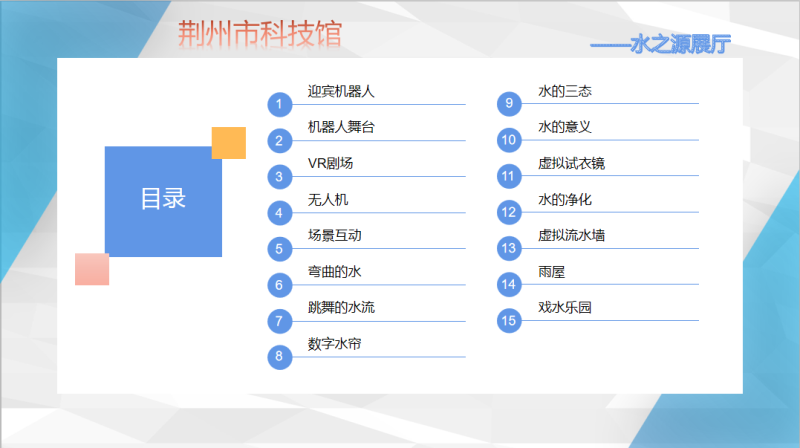 荆州市科技馆

——水之源展厅

目录

1 迎宾机器人
2 机器人舞台
3 VR剧场
4 无人机
5 场景互动
6 弯曲的水
7 跳舞的水流
8 数字水帘

9 水的三态
10 水的意义
11 虚拟试衣镜
12 水的净化
13 虚拟流水墙
14 雨屋
15 戏水乐园